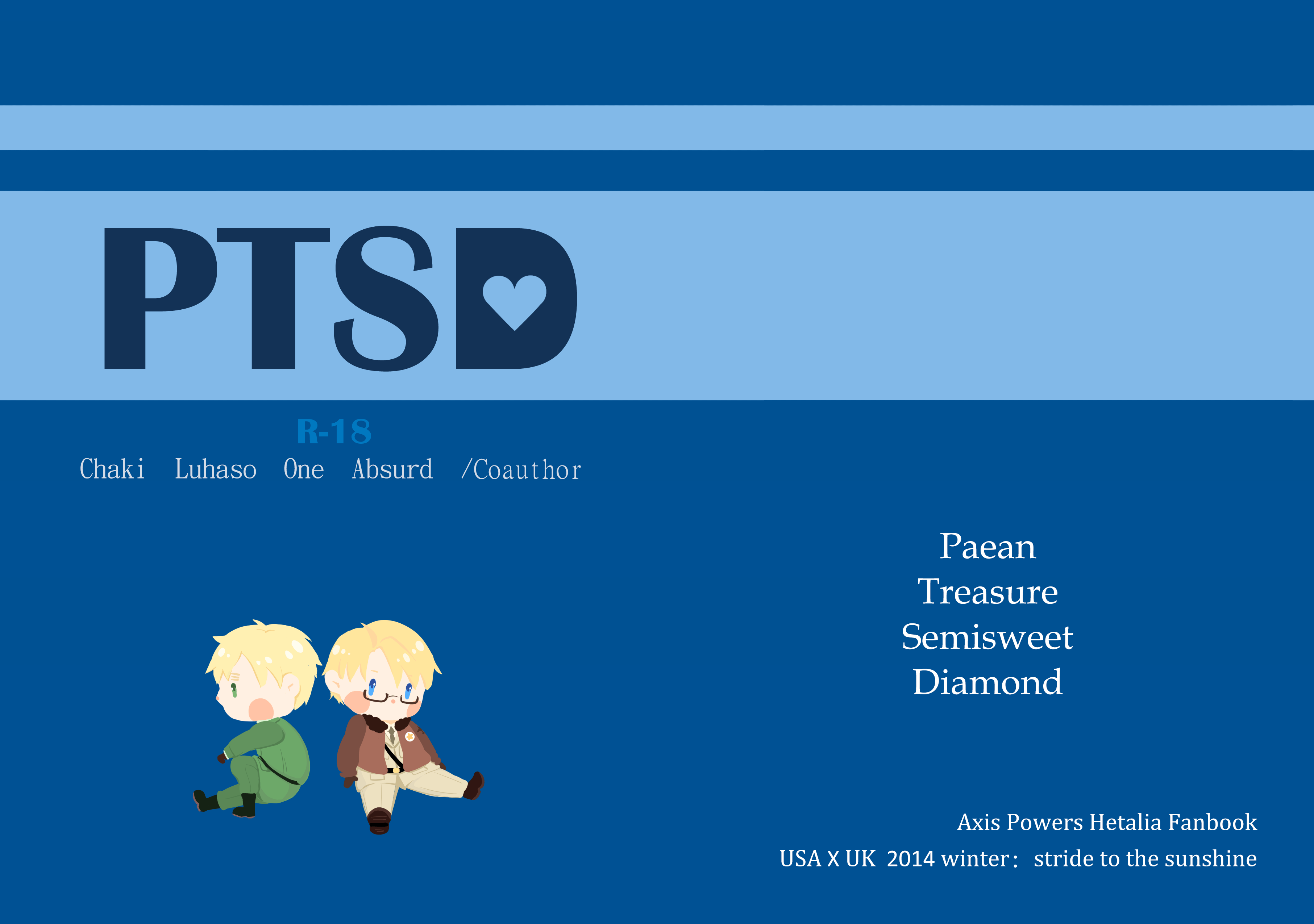 PTSD

R-18

Chaki Luhaso One Absurd /Coauthor

Paean
Treasure
Semisweet
Diamond

Axis Powers Hetalia Fanbook

USA X UK 2014 winter： stride to the sunshine